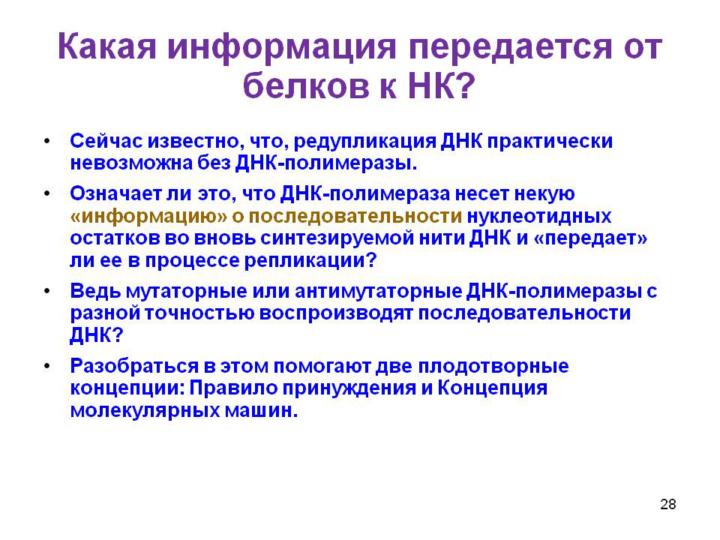 Какая информация передается от белков к НК?

• Сейчас известно, что, редупликация ДНК практически невозможна без ДНК-полимеразы.

• Означает ли это, что ДНК-полимераза несет некую «информацию» о последовательности нуклеотидных остатков во вновь синтезируемой нити ДНК и «передает» ли ее в процессе репликации?

• Ведь мутаторные или антимутаторные ДНК-полимеразы с разной точностью воспроизводят последовательности ДНК?

• Разобраться в этом помогают две плодотворные концепции: Правило принуждения и Концепция молекулярных машин.

28